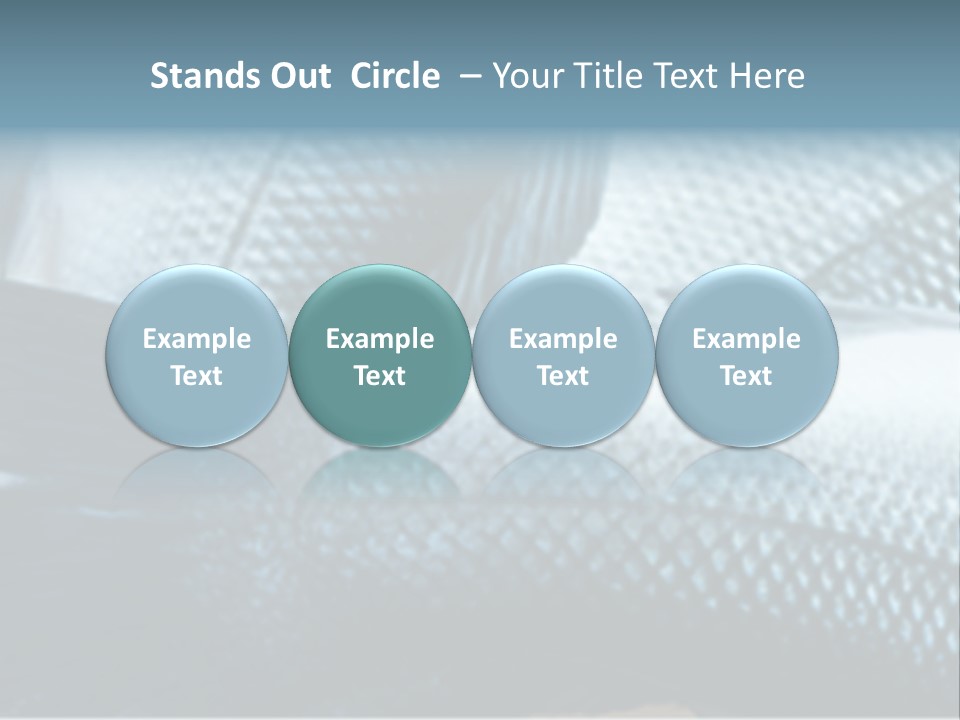 Stands Out Circle – Your Title Text Here

Example Text

Example Text

Example Text

Example Text